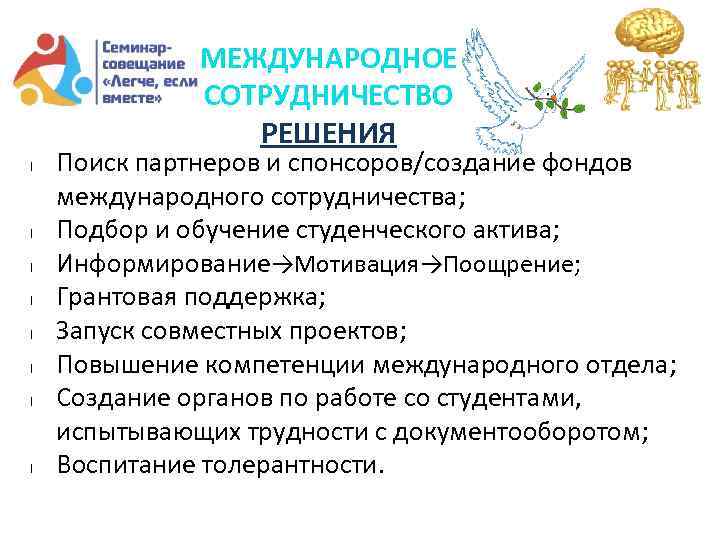 Семинар-совещание «Легче, если вместе»

МЕЖДУНАРОДНОЕ СОТРУДНИЧЕСТВО

РЕШЕНИЯ

Поиск партнеров и спонсоров/создание фондов международного сотрудничества;
Подбор и обучение студенческого актива;
Информирование→Мотивация→Поощрение;
Грантовая поддержка;
Запуск совместных проектов;
Повышение компетенции международного отдела;
Создание органов по работе со студентами, испытывающих трудности с документооборотом;
Воспитание толерантности.